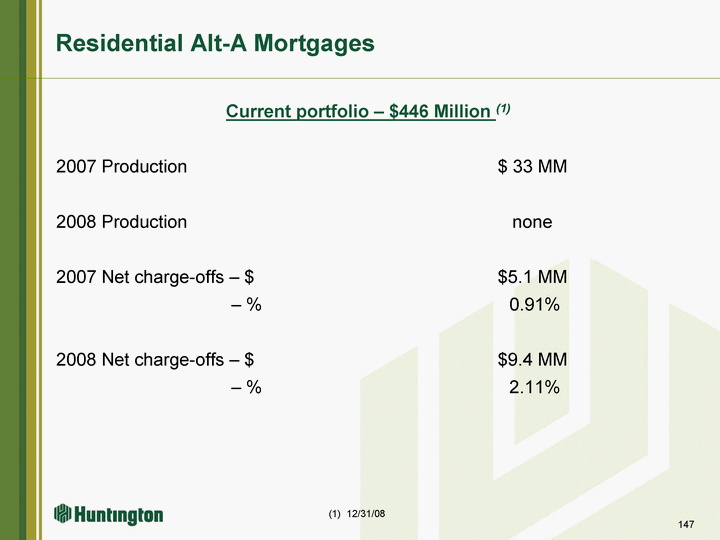 Residential Alt-A Mortgages

Current portfolio – \$446 Million $^{(1)}$

2007 Production \$ 33 MM

2008 Production none

2007 Net charge-offs – \$ \$5.1 MM
– % 0.91%

2008 Net charge-offs – \$ \$9.4 MM
– % 2.11%

Huntington

(1) 12/31/08

147